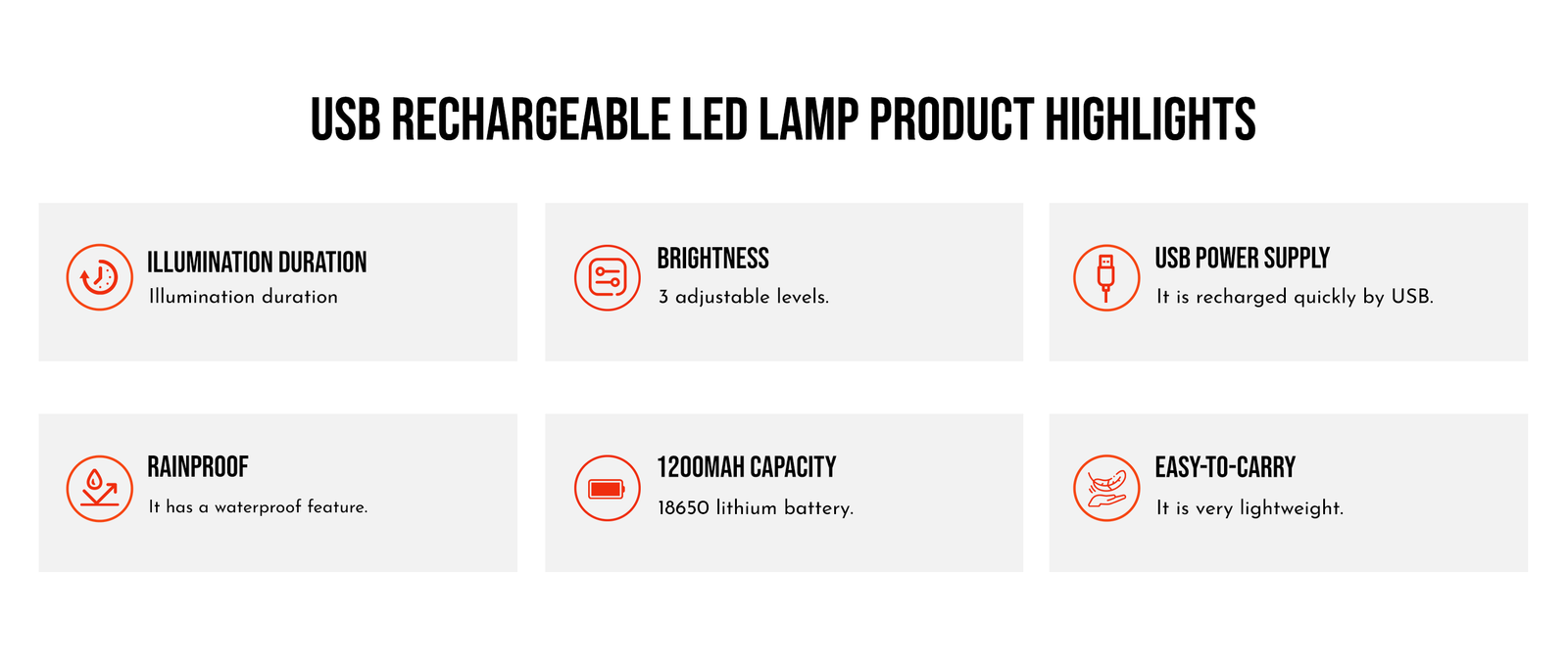 USB RECHARGEABLE LED LAMP PRODUCT HIGHLIGHTS

ILLUMINATION DURATION
Illumination duration

BRIGHTNESS
3 adjustable levels.

USB POWER SUPPLY
It is recharged quickly by USB.

RAINPROOF
It has a waterproof feature.

1200MAH CAPACITY
18650 lithium battery.

EASY-TO-CARRY
It is very lightweight.